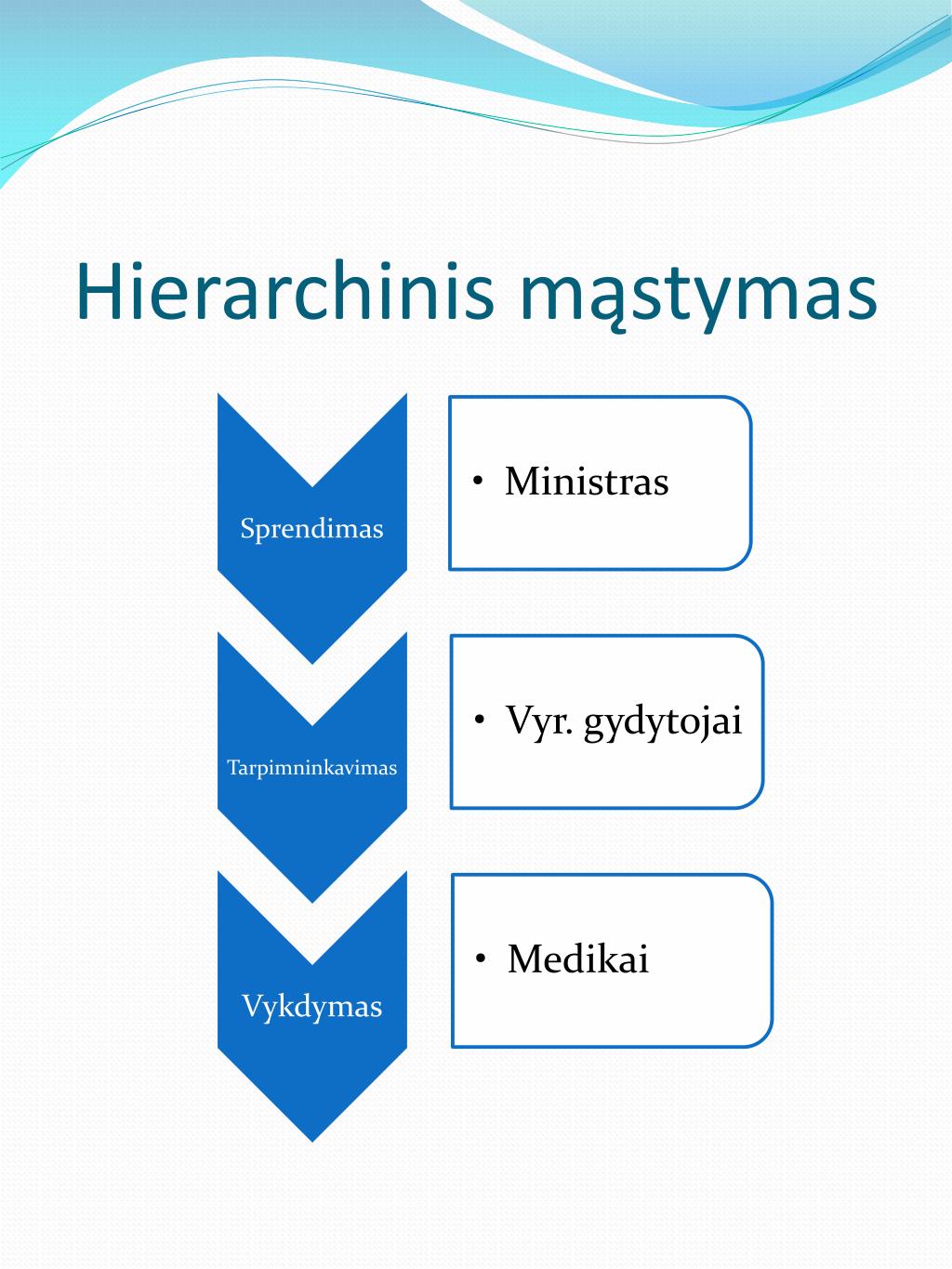 Hierarchinis mąstymas

Sprendimas

• Ministras

Tarpimninkavimas

• Vyr. gydytojai

Vykdymas

• Medikai